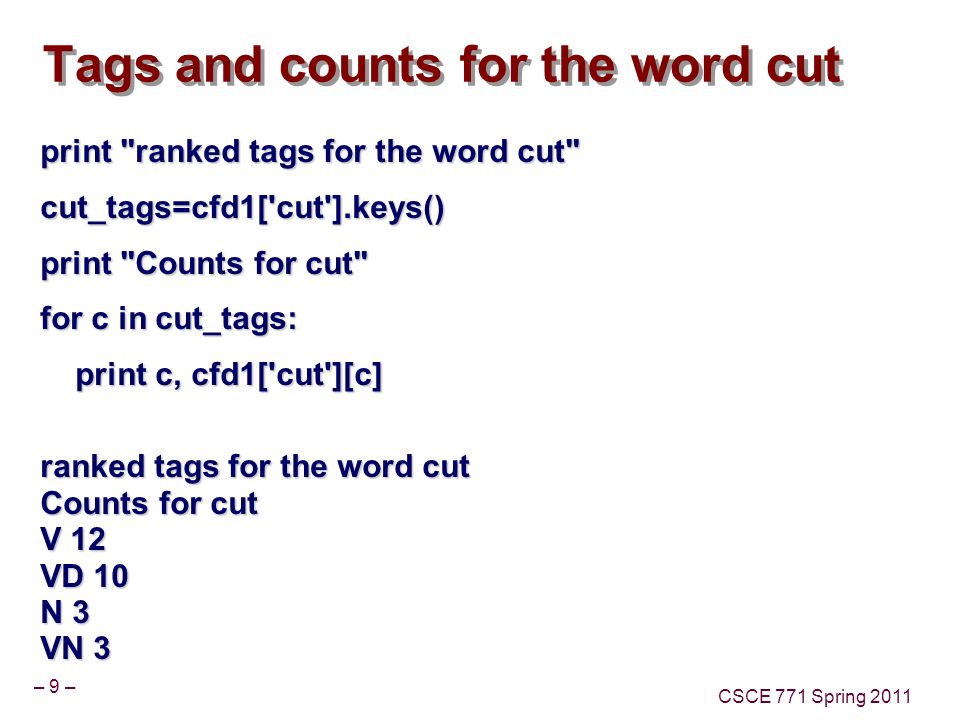 Tags and counts for the word cut

print "ranked tags for the word cut"

cut_tags=cfd1['cut'].keys()

print "Counts for cut"

for c in cut_tags:

print c, cfd1['cut'][c]

ranked tags for the word cut
Counts for cut
V 12
VD 10
N 3
VN 3

– 9 –

CSCE 771 Spring 2011